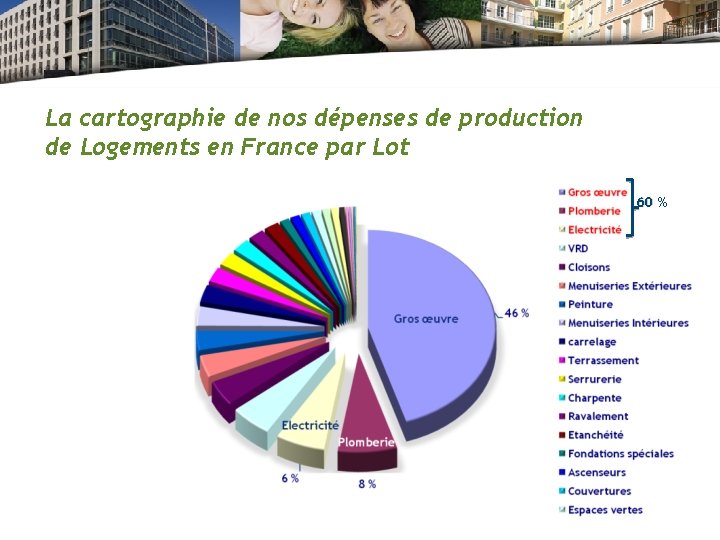 La cartographie de nos dépenses de production de Logements en France par Lot

Gros œuvre
46 %
Electricité
Plomberie
6 %
8 %

Gros œuvre
Plomberie
Electricité
60 %
VRD
Cloisons
Menuiseries Extérieures
Peinture
Menuiseries Intérieures
carrelage
Terrassement
Serrurerie
Charpente
Ravalement
Etanchéité
Fondations spéciales
Ascenseurs
Couvertures
Espaces vertes